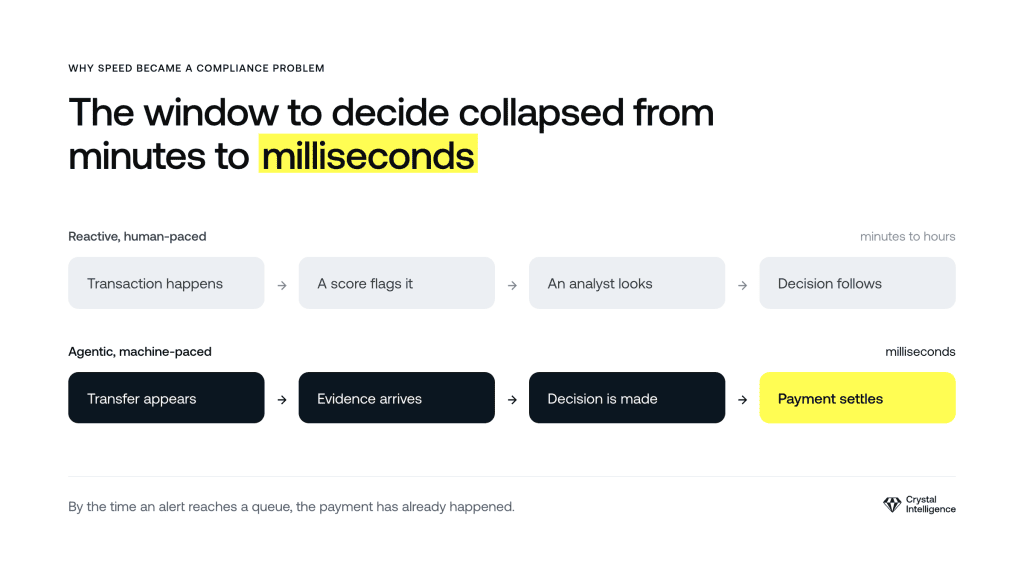 WHY SPEED BECAME A COMPLIANCE PROBLEM

The window to decide collapsed from minutes to milliseconds

Reactive, human-paced

minutes to hours

Transaction happens → A score flags it → An analyst looks → Decision follows

Agentic, machine-paced

milliseconds

Transfer appears → Evidence arrives → Decision is made → Payment settles

By the time an alert reaches a queue, the payment has already happened.

Crystal Intelligence